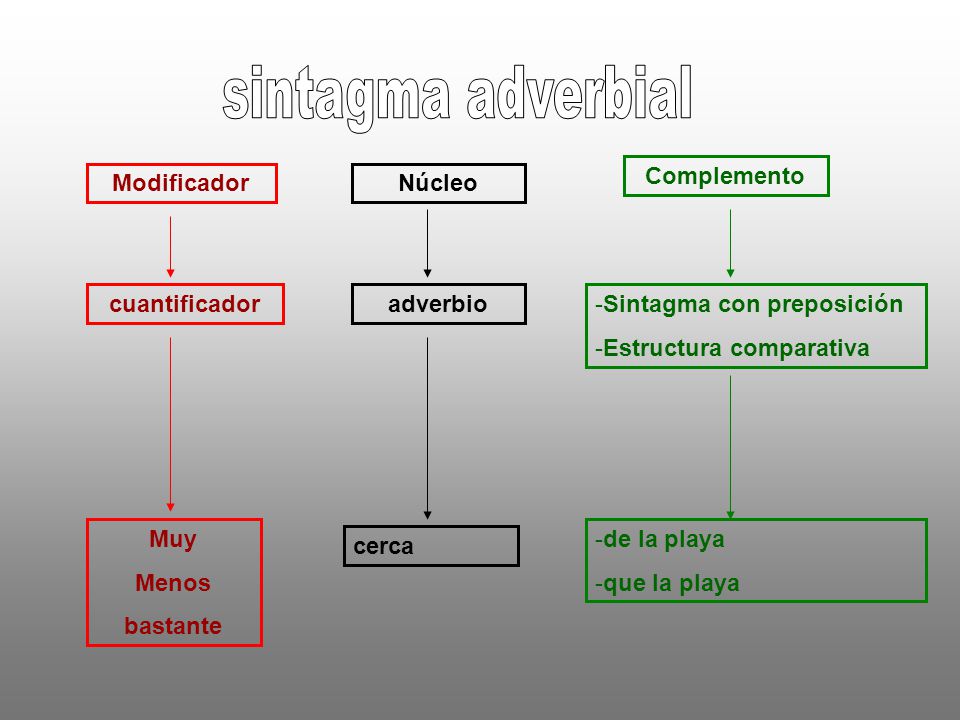 sintagma adverbial

Modificador

cuantificador

Muy
Menos
bastante

Núcleo

adverbio

cerca

Complemento

-Sintagma con preposición
-Estructura comparativa

-de la playa
-que la playa